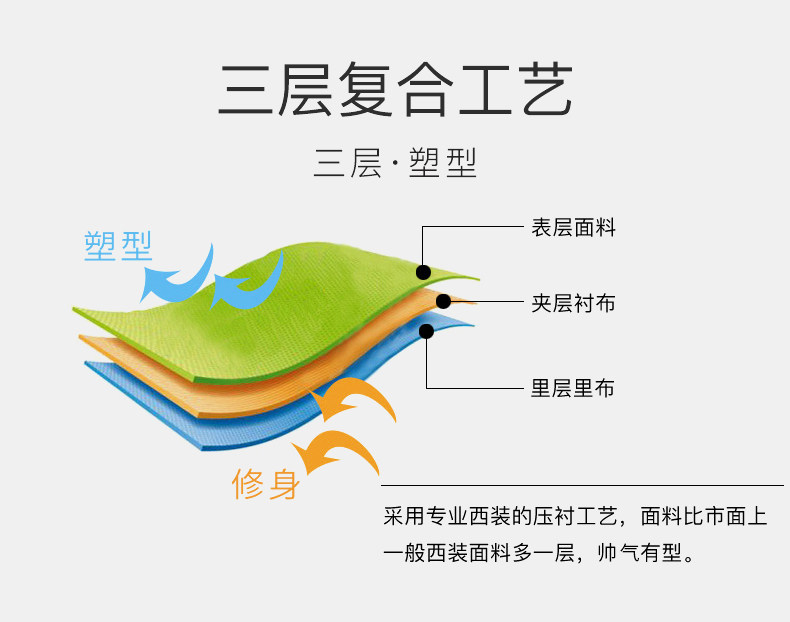 三层复合工艺

三层·塑型

塑型

表层面料

夹层衬布

里层里布

修身

采用专业西装的压衬工艺，面料比市面上一般西装面料多一层，帅气有型。